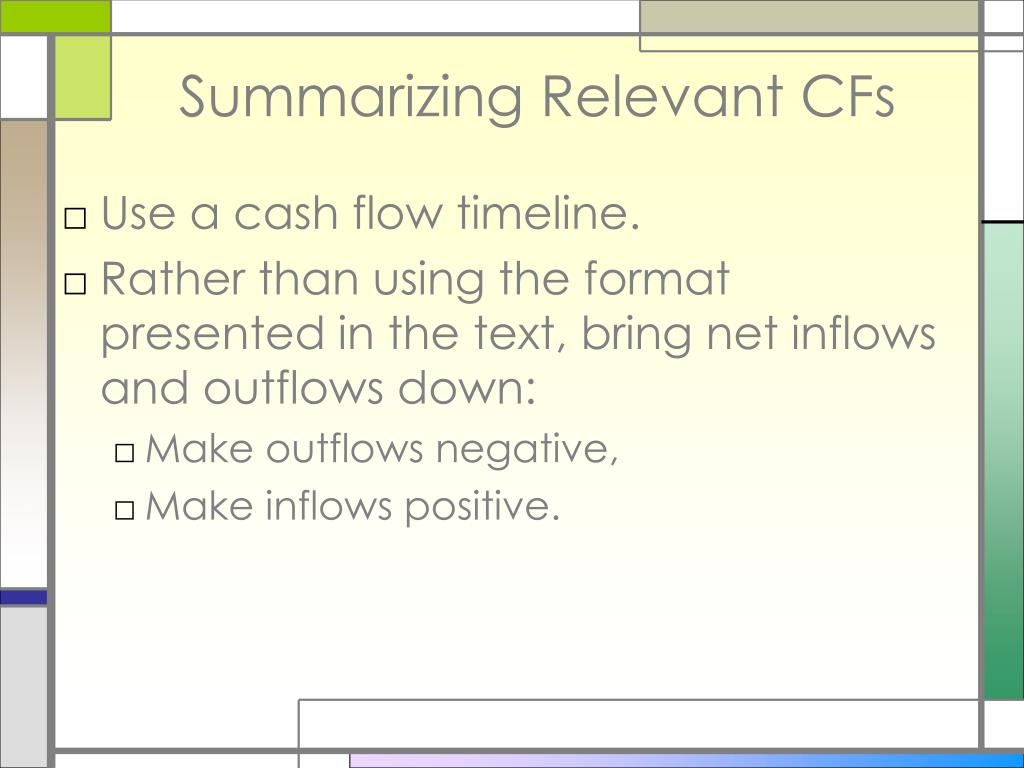 Summarizing Relevant CFs

□ Use a cash flow timeline.

□ Rather than using the format presented in the text, bring net inflows and outflows down:

□ Make outflows negative,

□ Make inflows positive.